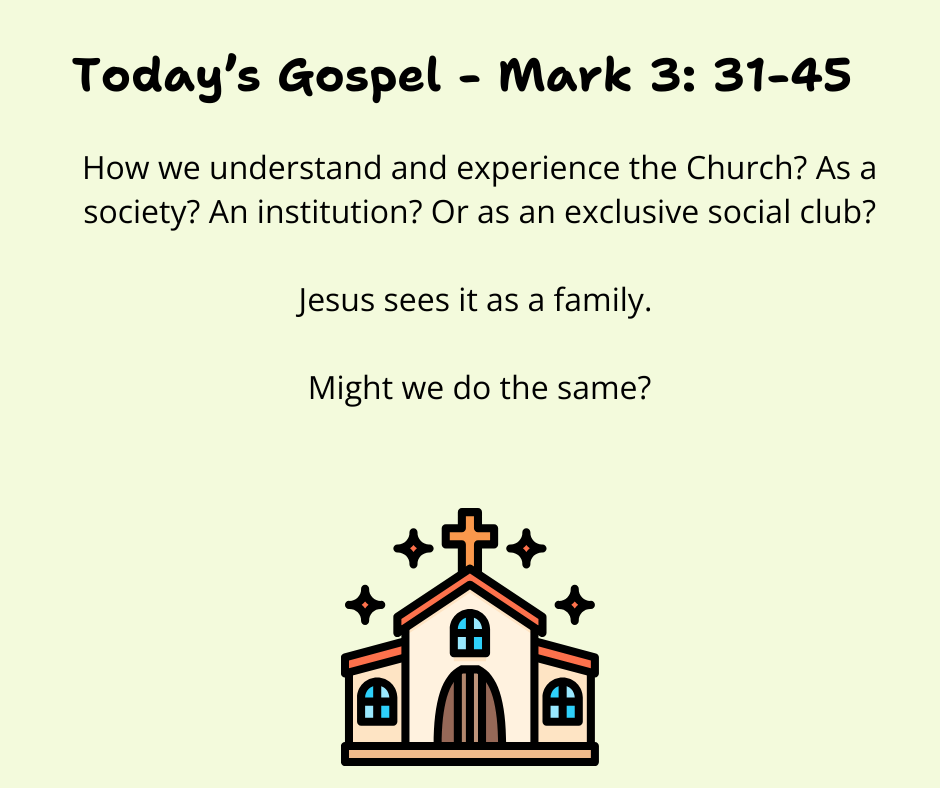 Today's Gospel - Mark 3: 31-45

How we understand and experience the Church? As a society? An institution? Or as an exclusive social club?

Jesus sees it as a family.

Might we do the same?